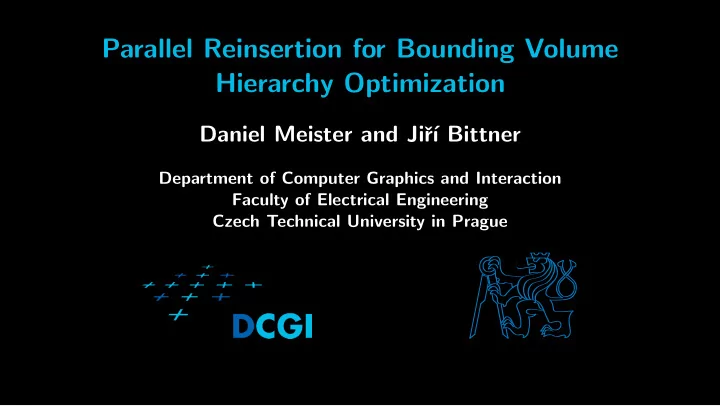 Parallel Reinsertion for Bounding Volume Hierarchy Optimization

Daniel Meister and Jiří Bittner

Department of Computer Graphics and Interaction
Faculty of Electrical Engineering
Czech Technical University in Prague

DCGI